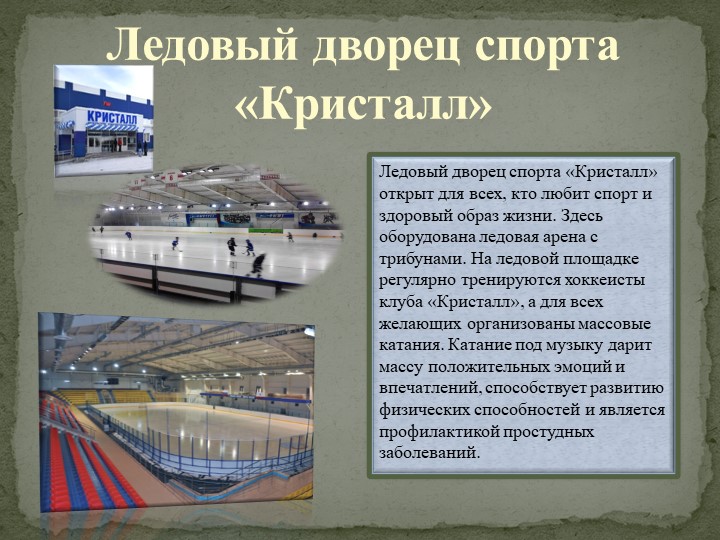 Ледовый дворец спорта «Кристалл»

КРИСТАЛЛ

Ледовый дворец спорта «Кристалл» открыт для всех, кто любит спорт и здоровый образ жизни. Здесь оборудована ледовая арена с трибунами. На ледовой площадке регулярно тренируются хоккеисты клуба «Кристалл», а для всех желающих организованы массовые катания. Катание под музыку дарит массу положительных эмоций и впечатлений, способствует развитию физических способностей и является профилактикой простудных заболеваний.